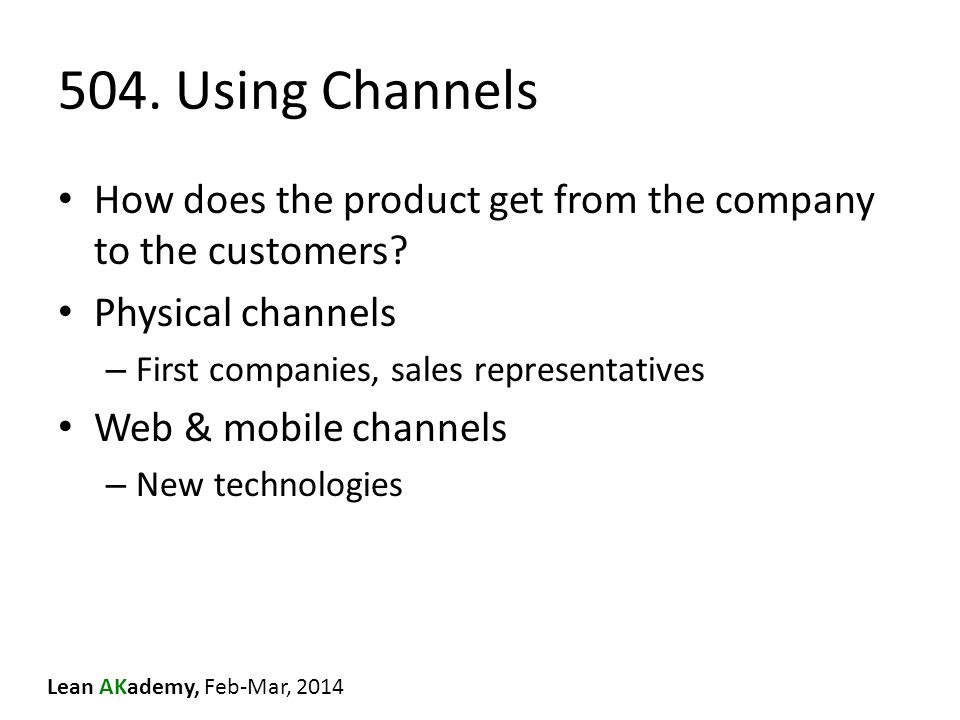 504. Using Channels

• How does the product get from the company to the customers?

• Physical channels

– First companies, sales representatives

• Web & mobile channels

– New technologies

Lean AKademy, Feb-Mar, 2014